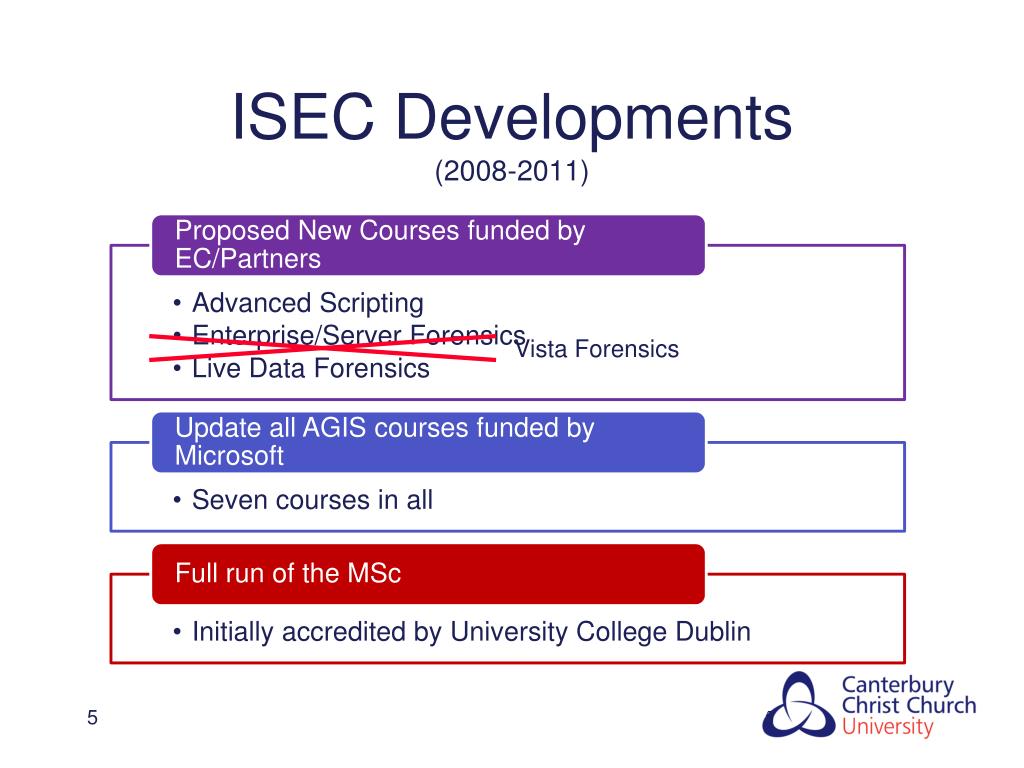 ISEC Developments
(2008-2011)

Proposed New Courses funded by EC/Partners

• Advanced Scripting
• Enterprise/Server Forensics
Vista Forensics
• Live Data Forensics

Update all AGIS courses funded by Microsoft

• Seven courses in all

Full run of the MSc

• Initially accredited by University College Dublin

5

Canterbury
Christ Church
University